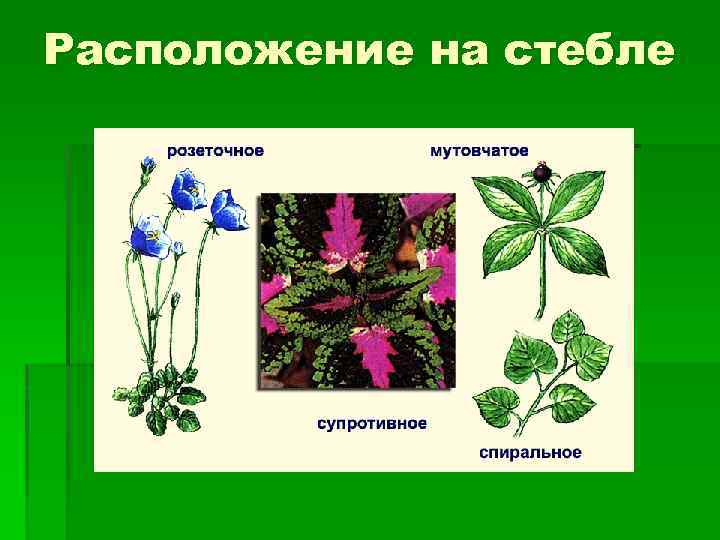 Расположение на стебле

розеточное

мутовчатое

супротивное

спиральное